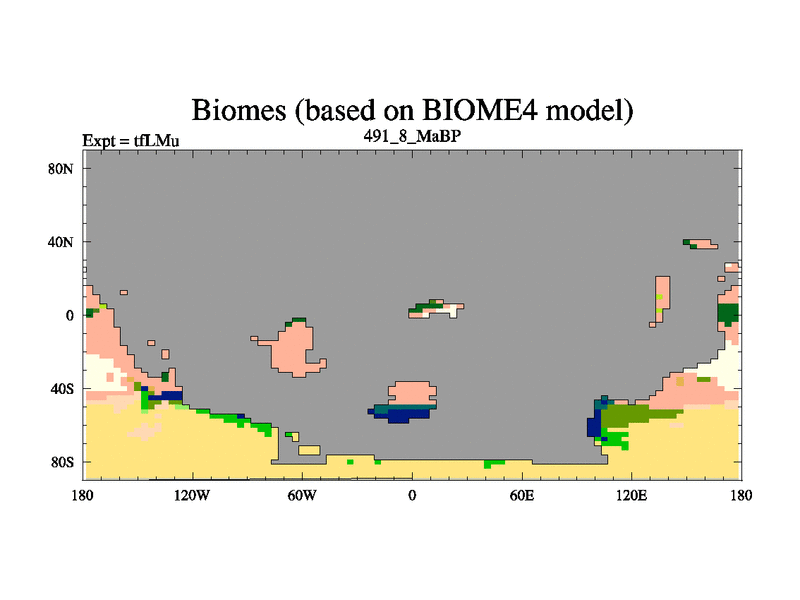 Biomes (based on BIOME4 model)

Expt = tfLMu

491_8_MaBP

80N
40N
0
40S
80S

180 120W 60W 0 60E 120E 180